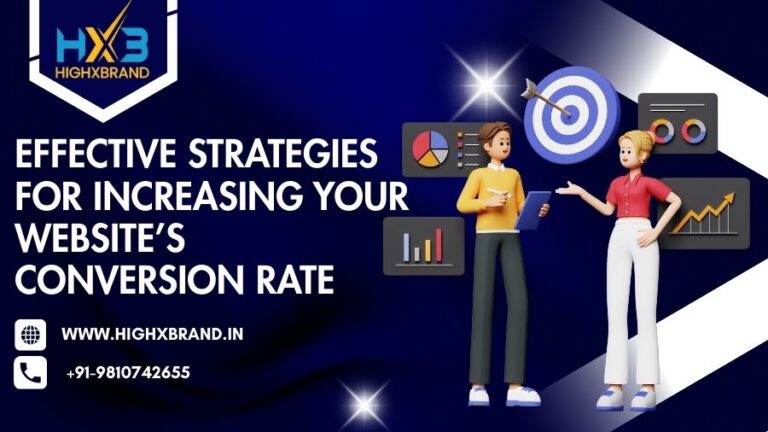 HXB
HIGHXBRAND

EFFECTIVE STRATEGIES FOR INCREASING YOUR WEBSITE'S CONVERSION RATE

WWW.HIGHXBRAND.IN

+91-9810742655